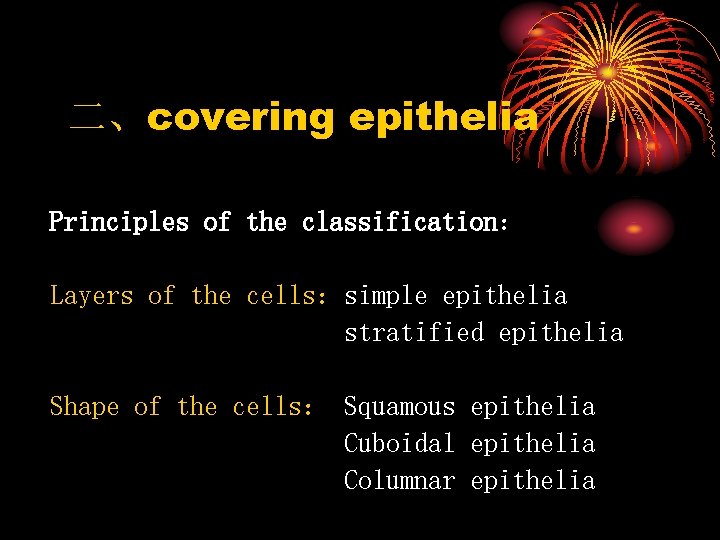 二、covering epithelia

Principles of the classification:

Layers of the cells: simple epithelia
stratified epithelia

Shape of the cells: Squamous epithelia
Cuboidal epithelia
Columnar epithelia